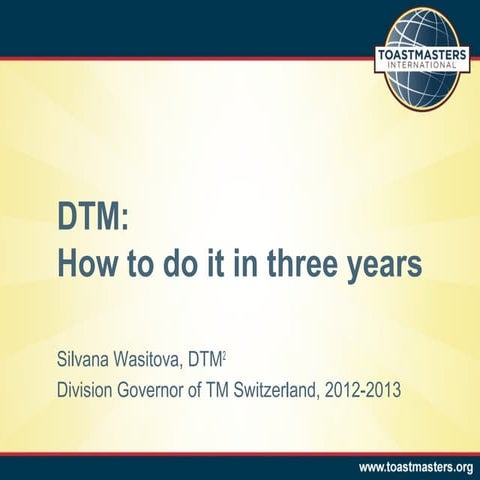 TOASTMASTERS
INTERNATIONAL

DTM:
How to do it in three years

Silvana Wasitova, DTM$^2$
Division Governor of TM Switzerland, 2012-2013

www.toastmasters.org